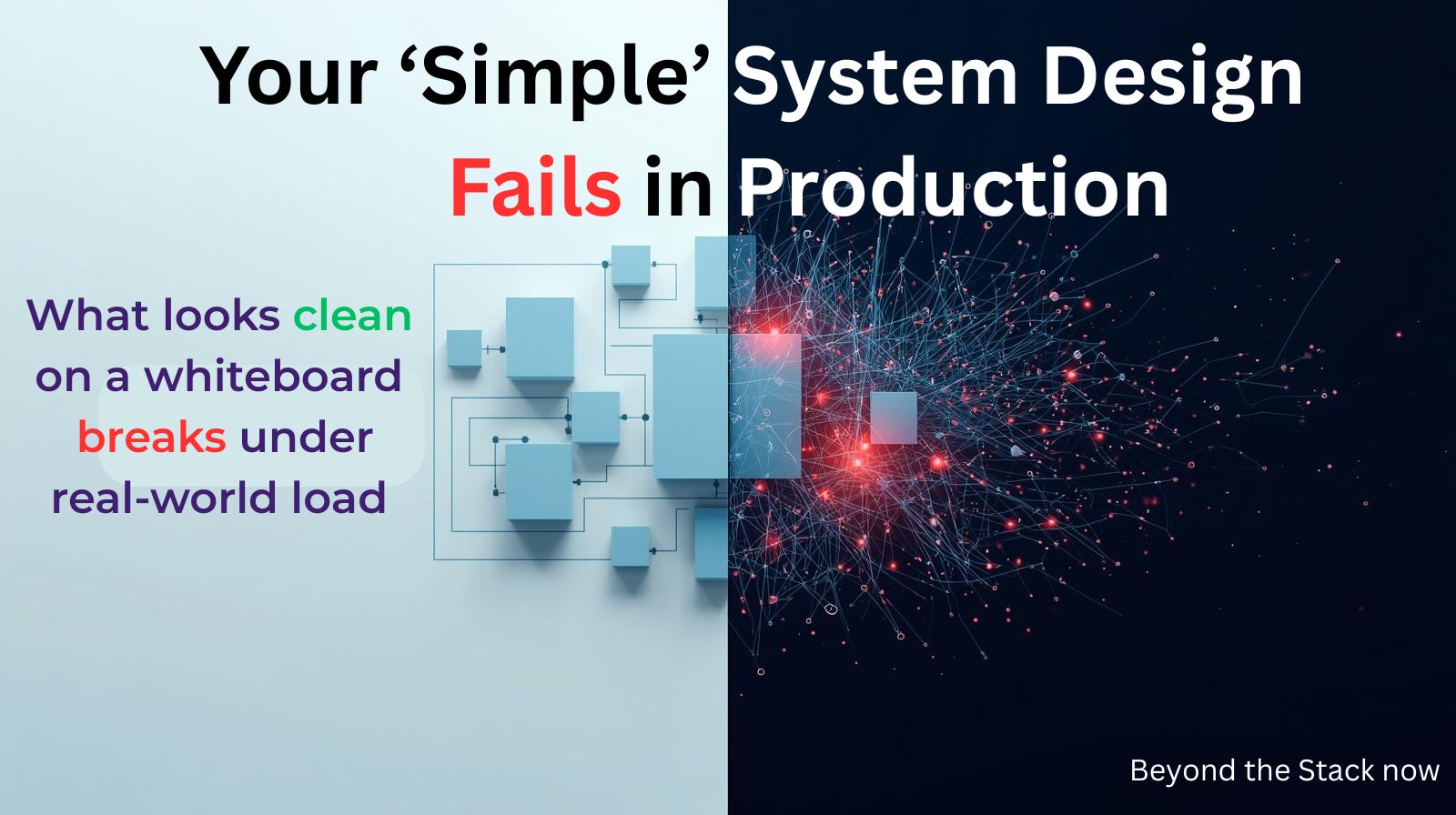 Your ‘Simple’ System Design Fails in Production

What looks clean on a whiteboard breaks under real-world load

Beyond the Stack now